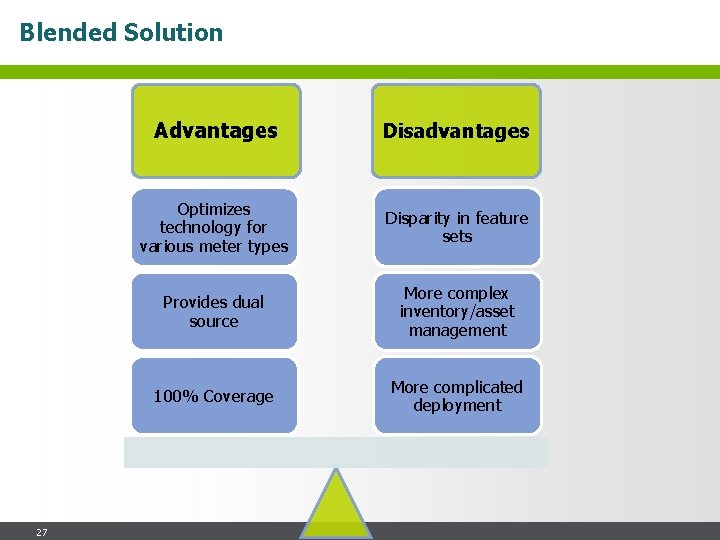 Blended Solution

Advantages

Optimizes technology for various meter types

Provides dual source

100% Coverage

Disadvantages

Disparity in feature sets

More complex inventory/asset management

More complicated deployment

27